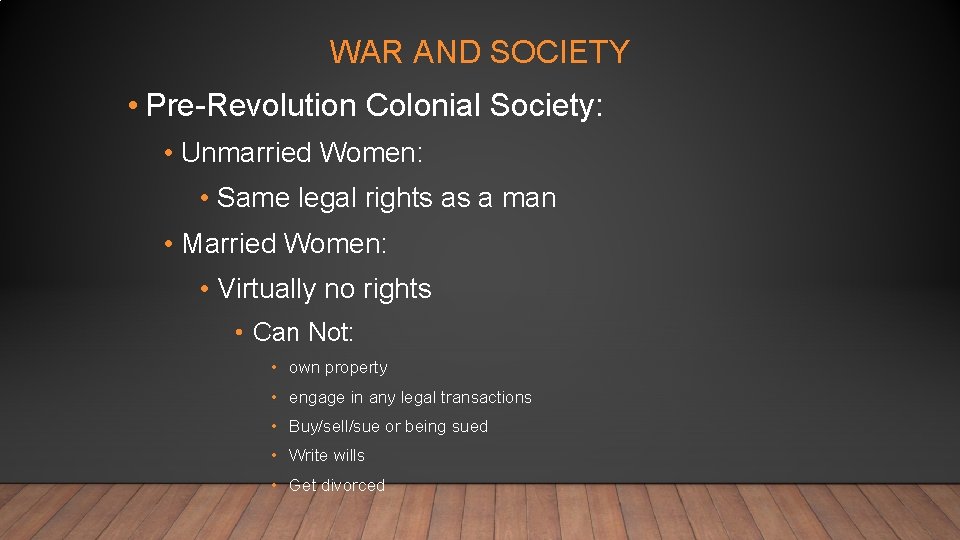 WAR AND SOCIETY

• Pre-Revolution Colonial Society:

• Unmarried Women:

• Same legal rights as a man

• Married Women:

• Virtually no rights

• Can Not:

• own property

• engage in any legal transactions

• Buy/sell/sue or being sued

• Write wills

• Get divorced